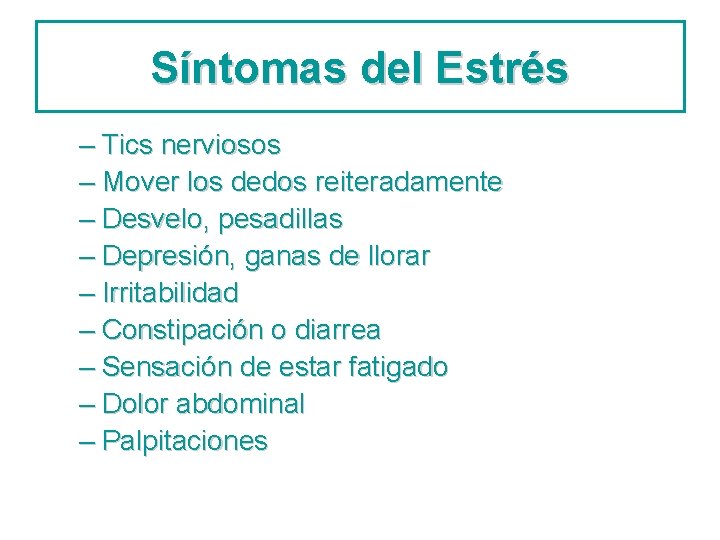 Síntomas del Estrés

– Tics nerviosos
– Mover los dedos reiteradamente
– Desvelo, pesadillas
– Depresión, ganas de llorar
– Irritabilidad
– Constipación o diarrea
– Sensación de estar fatigado
– Dolor abdominal
– Palpitaciones